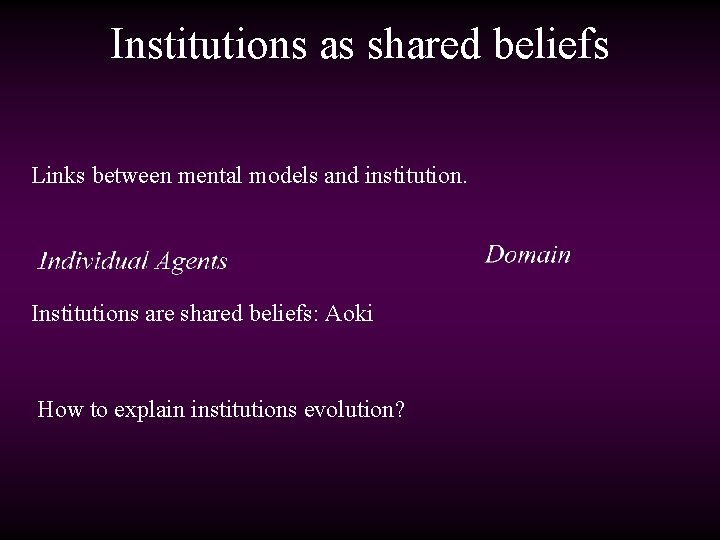 Institutions as shared beliefs

Links between mental models and institution.

Individual Agents

Domain

Institutions are shared beliefs: Aoki

How to explain institutions evolution?